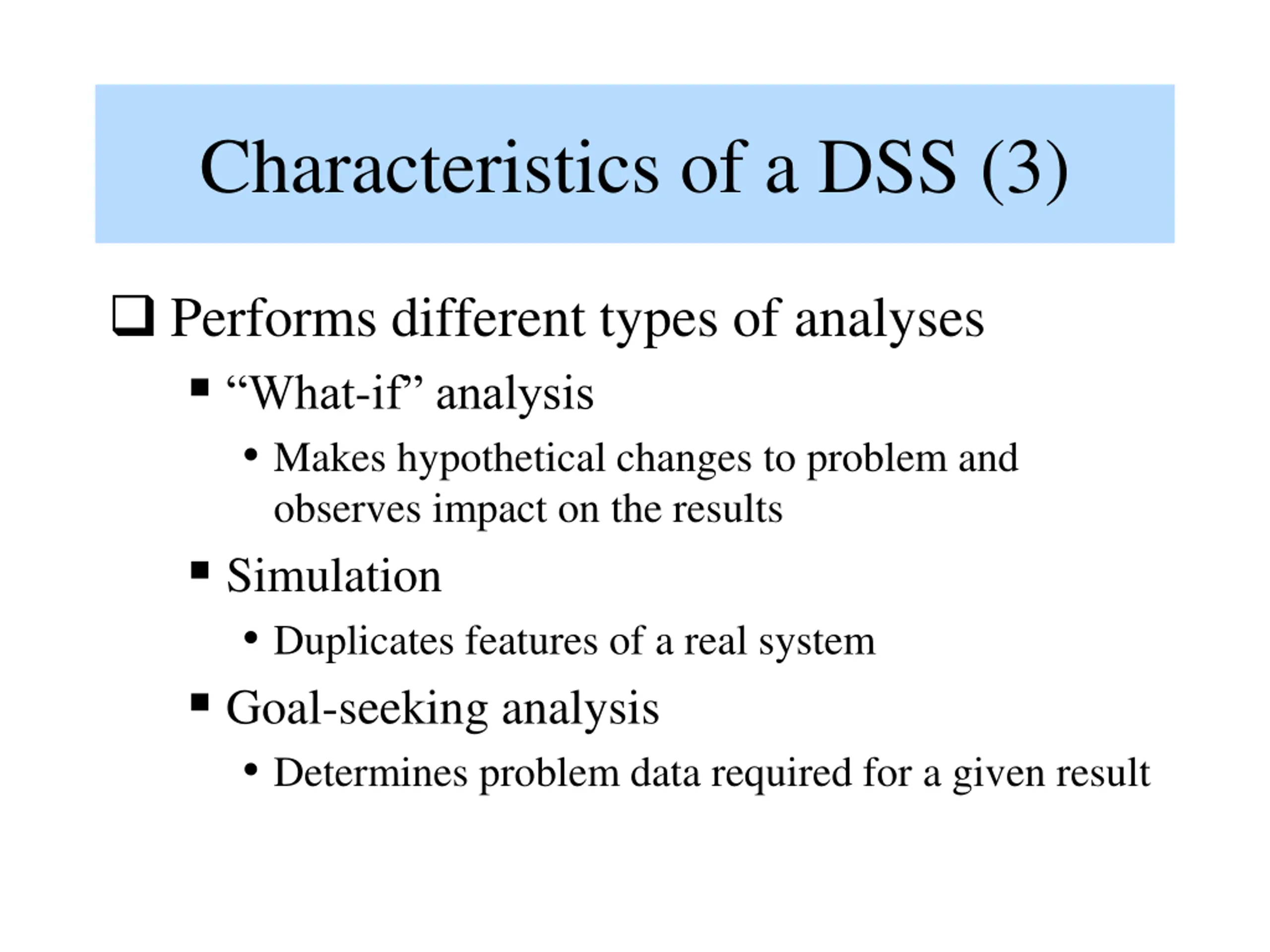 Characteristics of a DSS (3)

❑ Performs different types of analyses

▪ “What-if” analysis

• Makes hypothetical changes to problem and observes impact on the results

▪ Simulation

• Duplicates features of a real system

▪ Goal-seeking analysis

• Determines problem data required for a given result